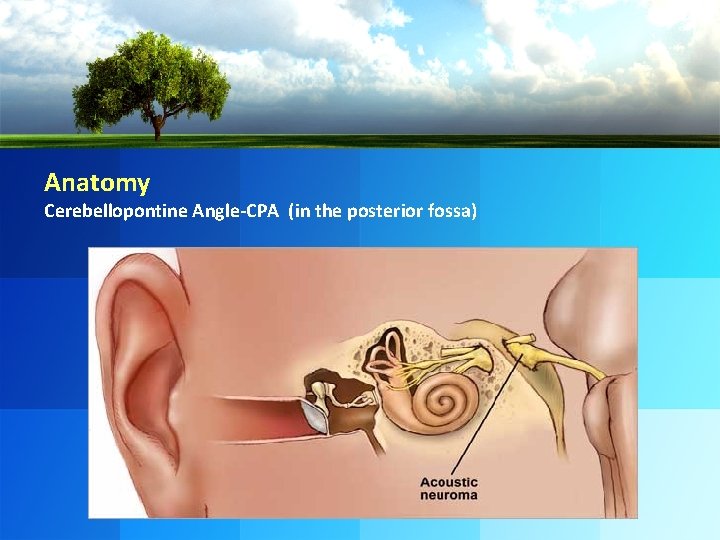 Anatomy
Cerebellopontine Angle-CPA (in the posterior fossa)

Acoustic neuroma